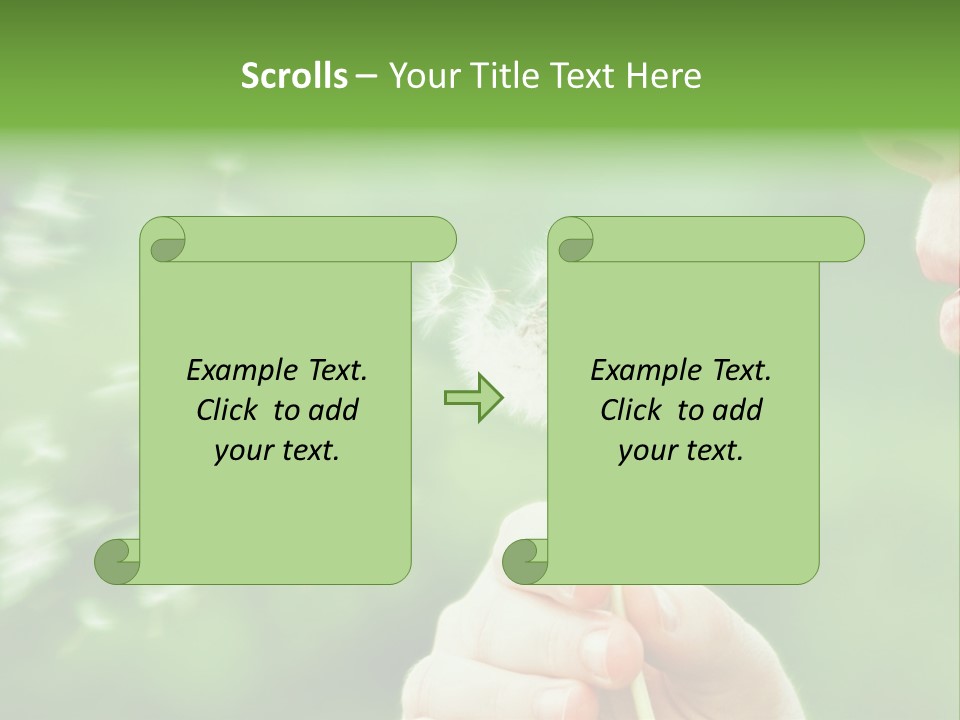 Scrolls – Your Title Text Here

Example Text. Click to add your text.

Example Text. Click to add your text.